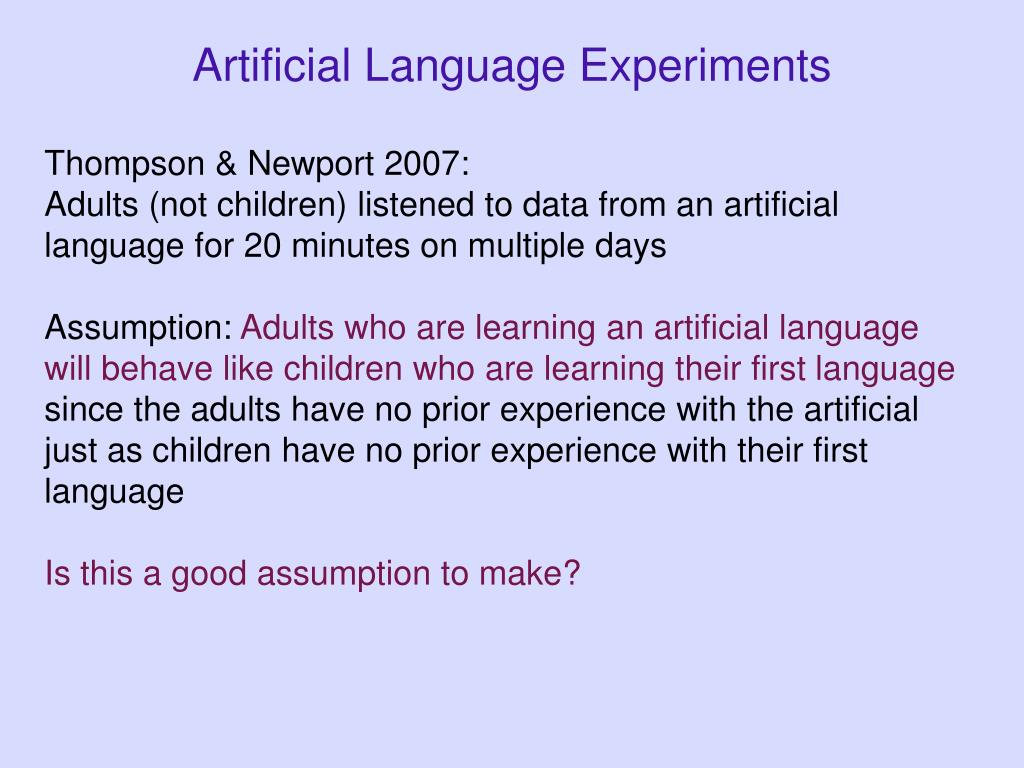 Artificial Language Experiments

Thompson & Newport 2007:
Adults (not children) listened to data from an artificial language for 20 minutes on multiple days

Assumption: Adults who are learning an artificial language will behave like children who are learning their first language since the adults have no prior experience with the artificial just as children have no prior experience with their first language

Is this a good assumption to make?